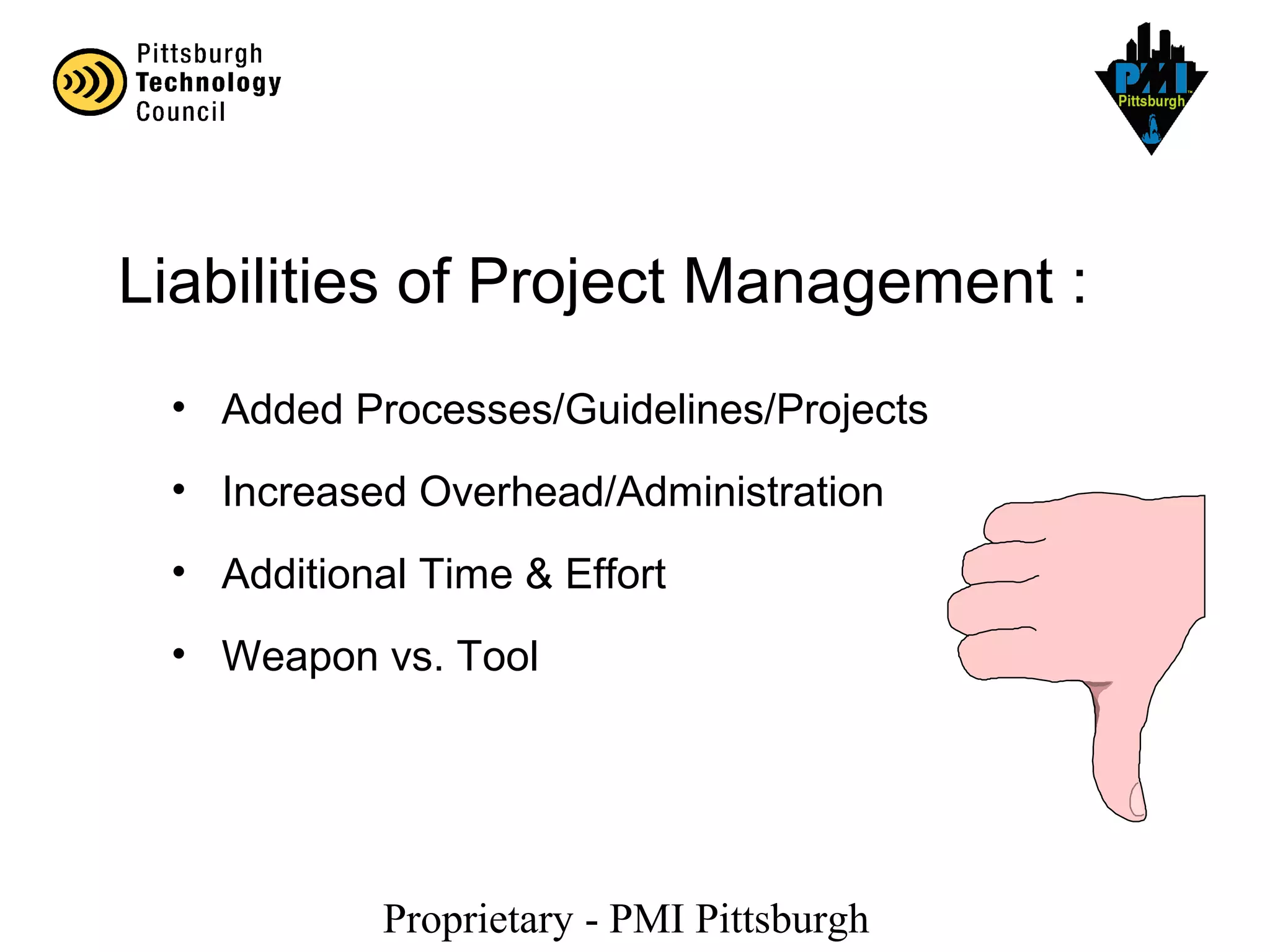 Pittsburgh
Technology
Council

PMI
Pittsburgh

Liabilities of Project Management :

• Added Processes/Guidelines/Projects
• Increased Overhead/Administration
• Additional Time & Effort
• Weapon vs. Tool

Proprietary - PMI Pittsburgh